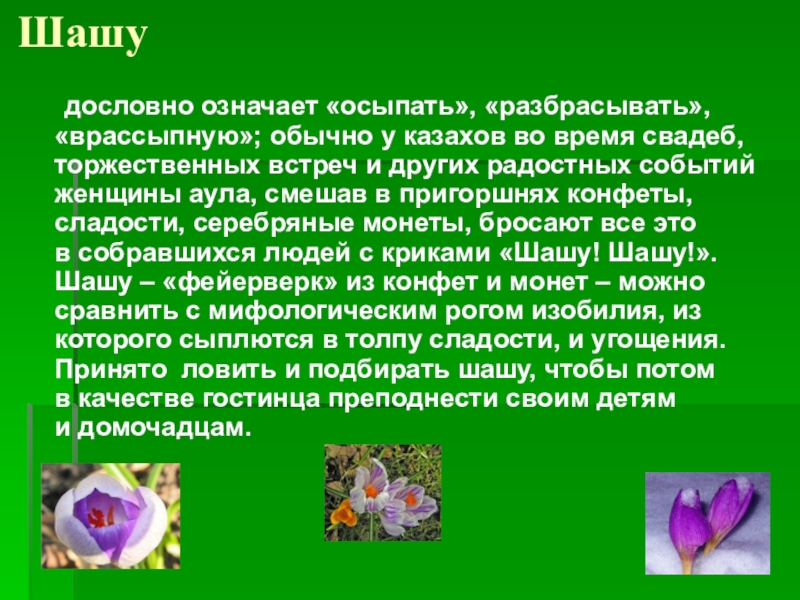 Шашу

дословно означает «осыпать», «разбрасывать», «врассыпную»; обычно у казахов во время свадеб, торжественных встреч и других радостных событий женщины аула, смешав в пригоршнях конфеты, сладости, серебряные монеты, бросают все это в собравшихся людей с криками «Шашу! Шашу!». Шашу – «фейерверк» из конфет и монет – можно сравнить с мифологическим рогом изобилия, из которого сыплются в толпу сладости, и угощения. Принято ловить и подбирать шашу, чтобы потом в качестве гостинца преподнести своим детям и домочадцам.